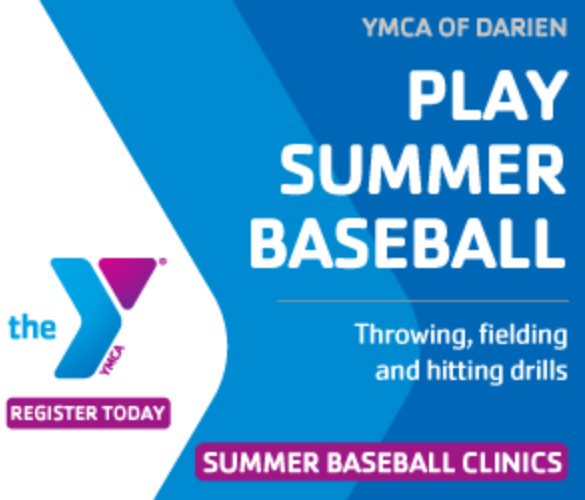 YMCA OF DARIEN

PLAY SUMMER BASEBALL

Throwing, fielding and hitting drills

the YMCA

REGISTER TODAY

SUMMER BASEBALL CLINICS